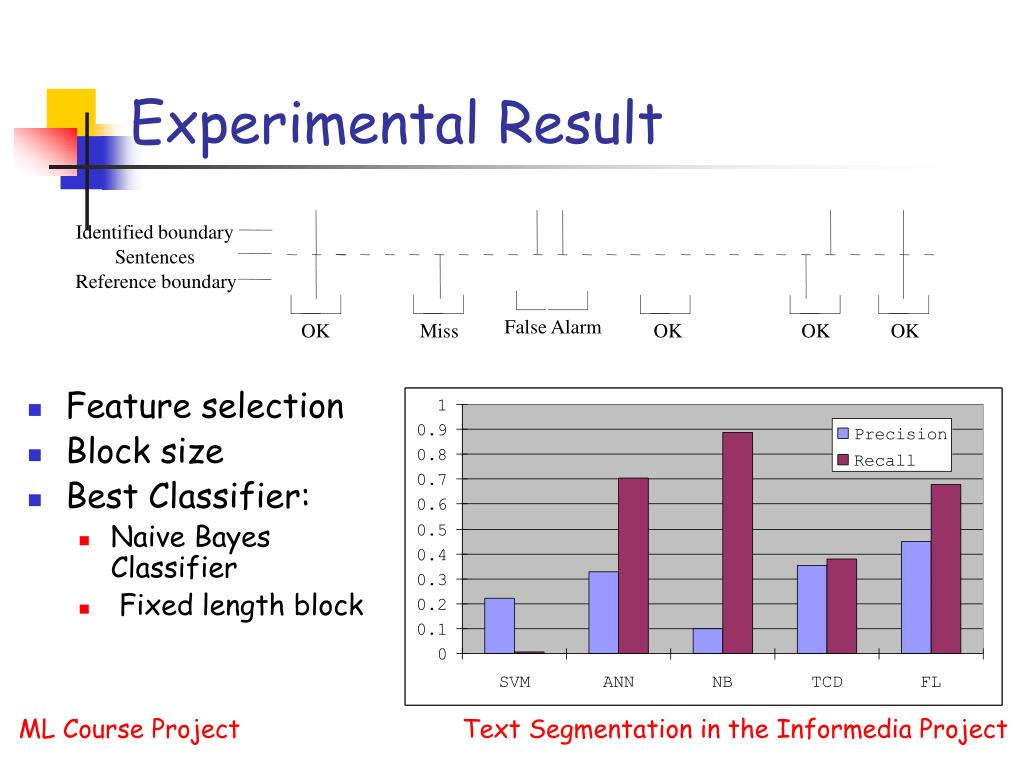 Experimental Result

Identified boundary
Sentences
Reference boundary

OK
Miss
False Alarm
OK
OK
OK

- Feature selection
- Block size
- Best Classifier:
  - Naive Bayes Classifier
  - Fixed length block

1
0.9
0.8
0.7
0.6
0.5
0.4
0.3
0.2
0.1
0

Precision
Recall

SVM
ANN
NB
TCD
FL

ML Course Project

Text Segmentation in the Informedia Project